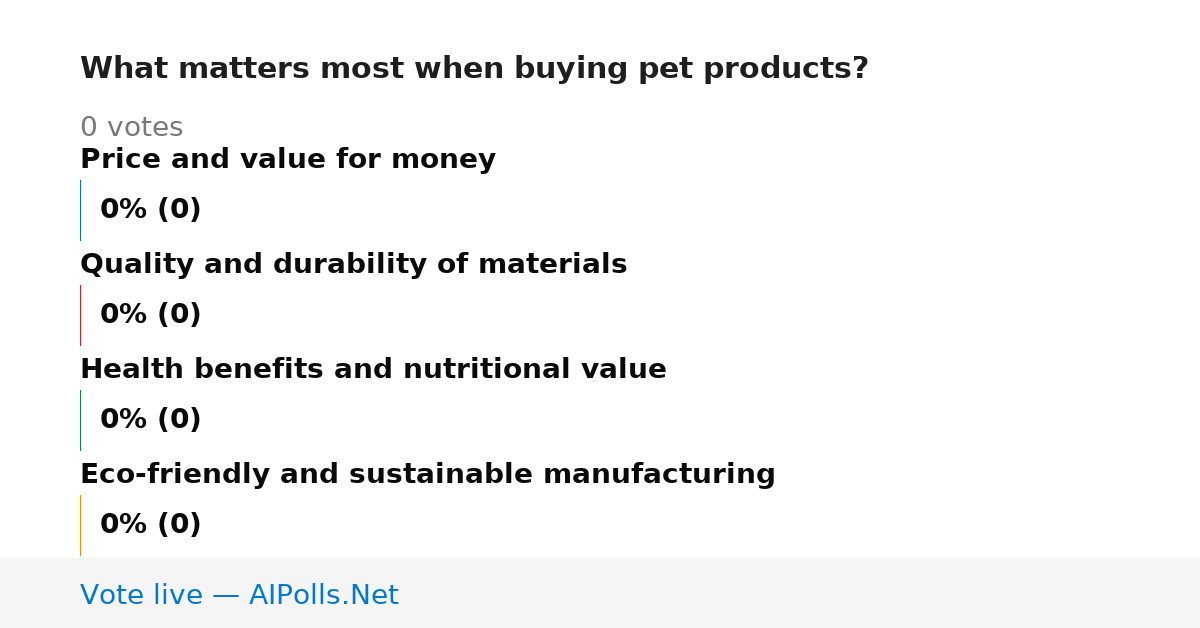 What matters most when buying pet products?

0 votes

Price and value for money

0% (0)

Quality and durability of materials

0% (0)

Health benefits and nutritional value

0% (0)

Eco-friendly and sustainable manufacturing

0% (0)

Vote live — AIPolls.Net